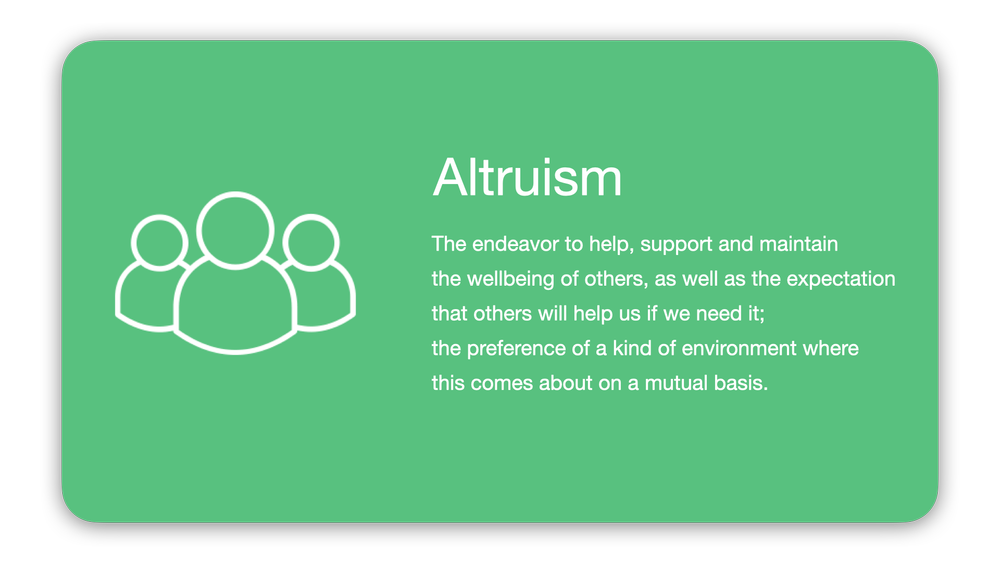 Altruism

The endeavor to help, support and maintain the wellbeing of others, as well as the expectation that others will help us if we need it;
the preference of a kind of environment where this comes about on a mutual basis.